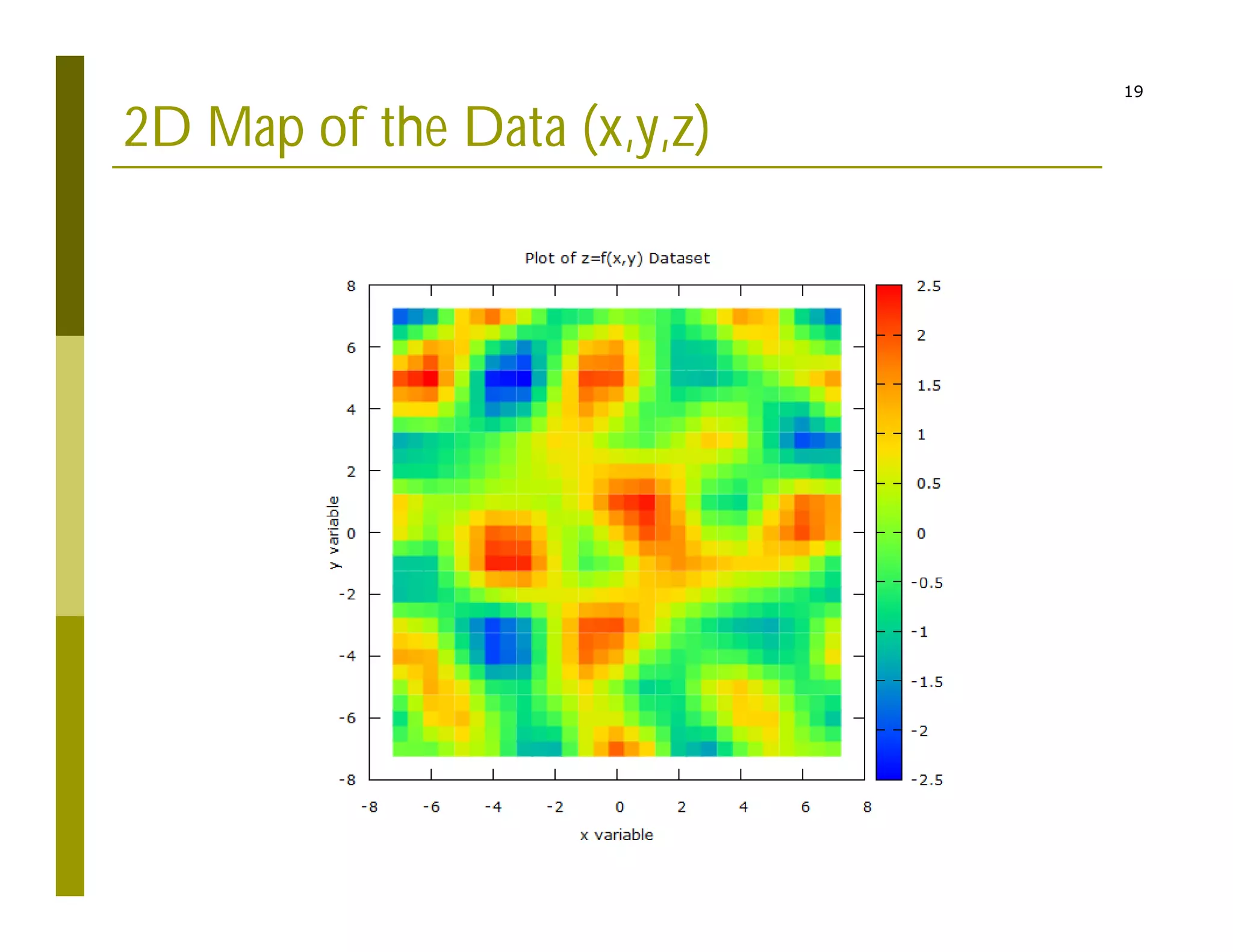 19

2D Map of the Data (x,y,z)

Plot of z=f(x,y) Dataset

8
6
4
2
0
-2
-4
-6
-8

y variable

-8 -6 -4 -2 0 2 4 6 8

x variable

2.5
2
1.5
1
0.5
0
-0.5
-1
-1.5
-2
-2.5